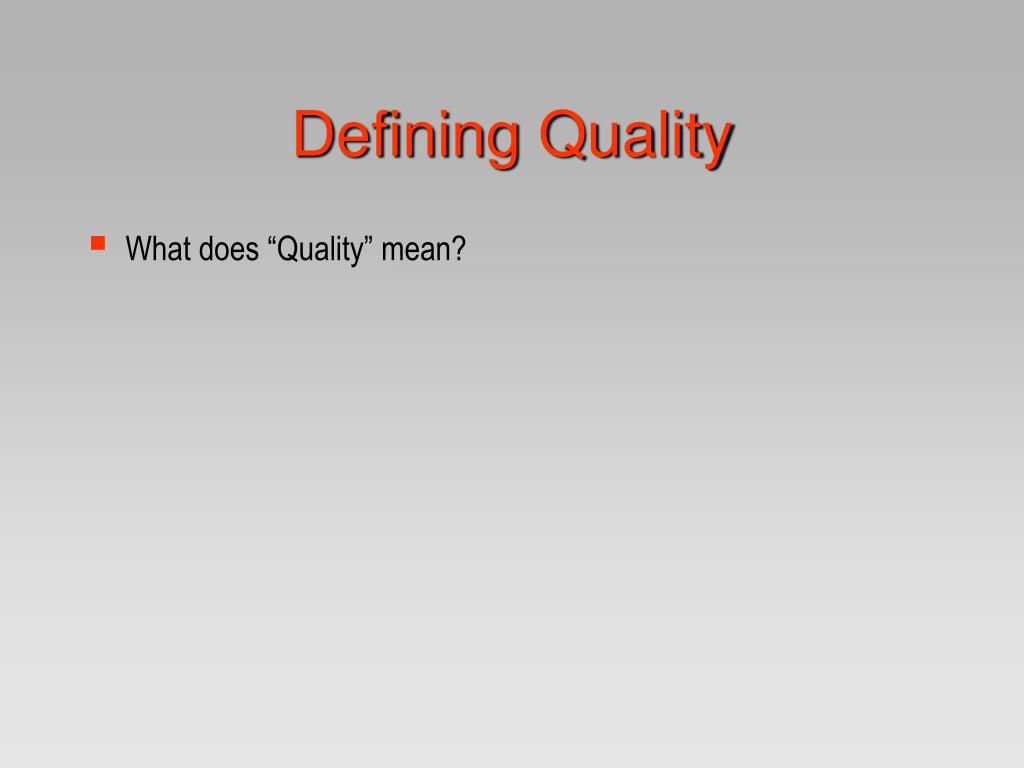 Defining Quality

What does “Quality” mean?